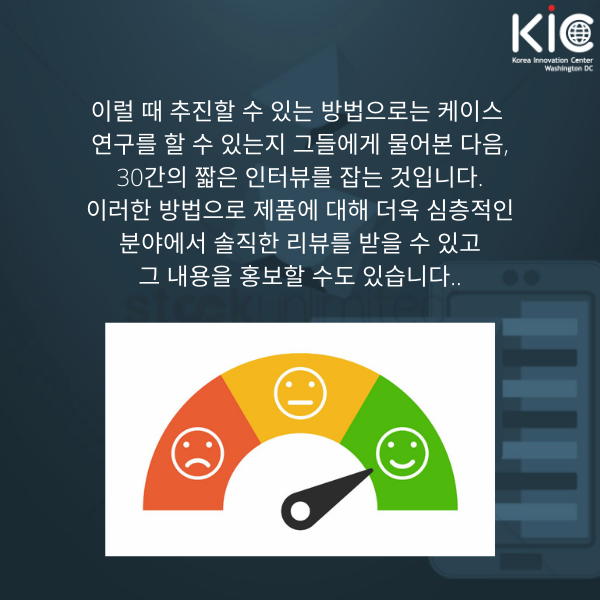 KIC
Korea Innovation Center
Washington DC

이럴 때 추진할 수 있는 방법으로는 케이스 연구를 할 수 있는지 그들에게 물어본 다음, 30간의 짧은 인터뷰를 잡는 것입니다. 이러한 방법으로 제품에 대해 더욱 심층적인 분야에서 솔직한 리뷰를 받을 수 있고 그 내용을 홍보할 수도 있습니다..

stockunlimited